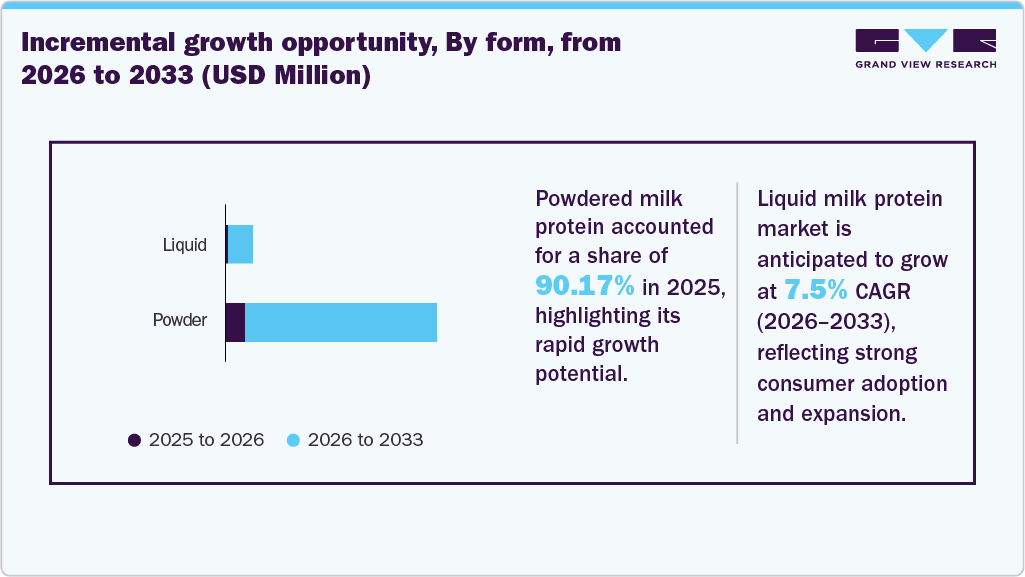 Incremental growth opportunity, By form, from 2026 to 2033 (USD Million)

GRAND VIEW RESEARCH

Liquid

Powder

2025 to 2026 2026 to 2033

Powdered milk protein accounted for a share of 90.17% in 2025, highlighting its rapid growth potential.

Liquid milk protein market is anticipated to grow at 7.5% CAGR (2026–2033), reflecting strong consumer adoption and expansion.